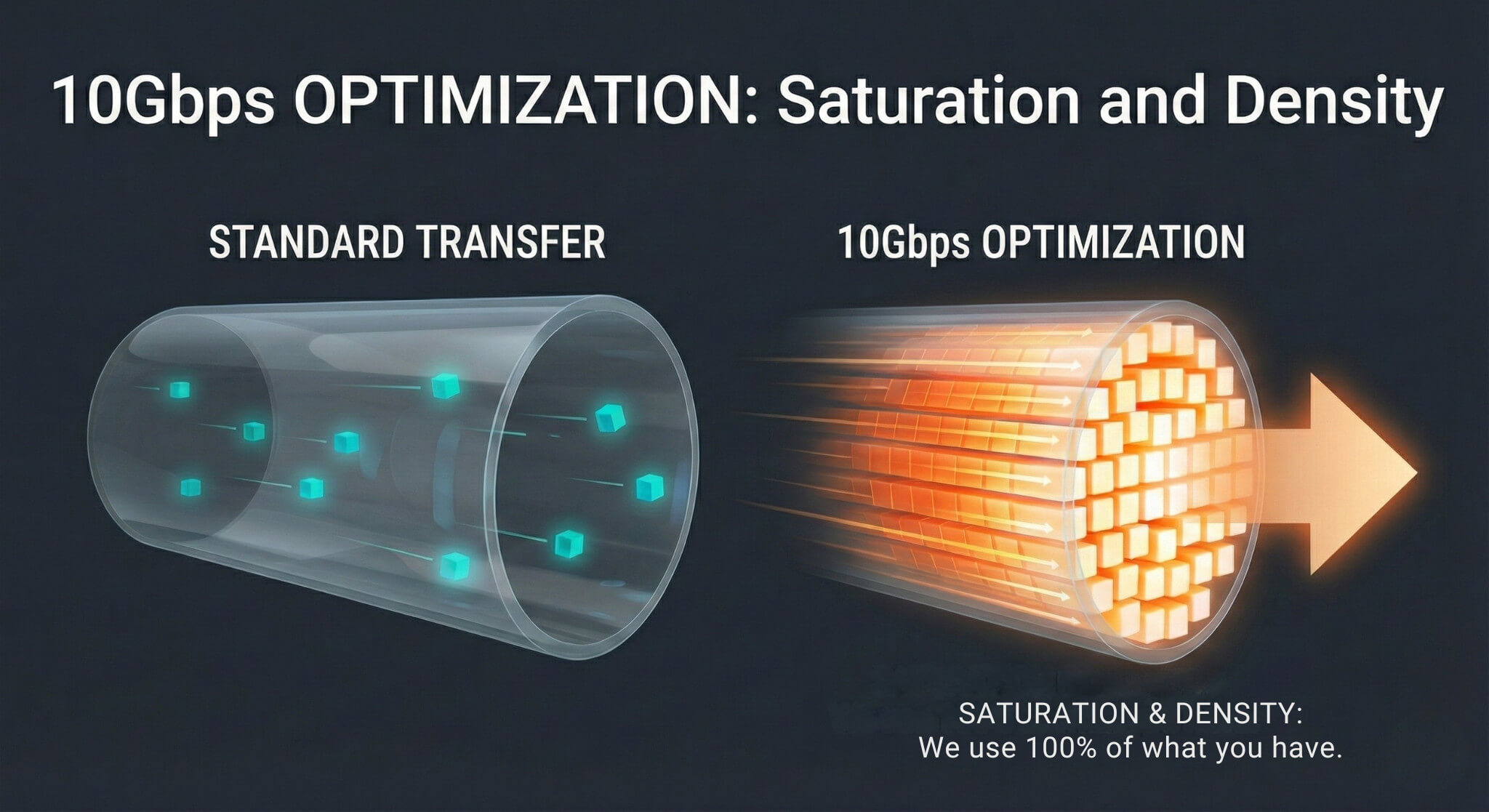 10Gbps OPTIMIZATION: Saturation and Density

STANDARD TRANSFER

10Gbps OPTIMIZATION

SATURATION & DENSITY:
We use 100% of what you have.